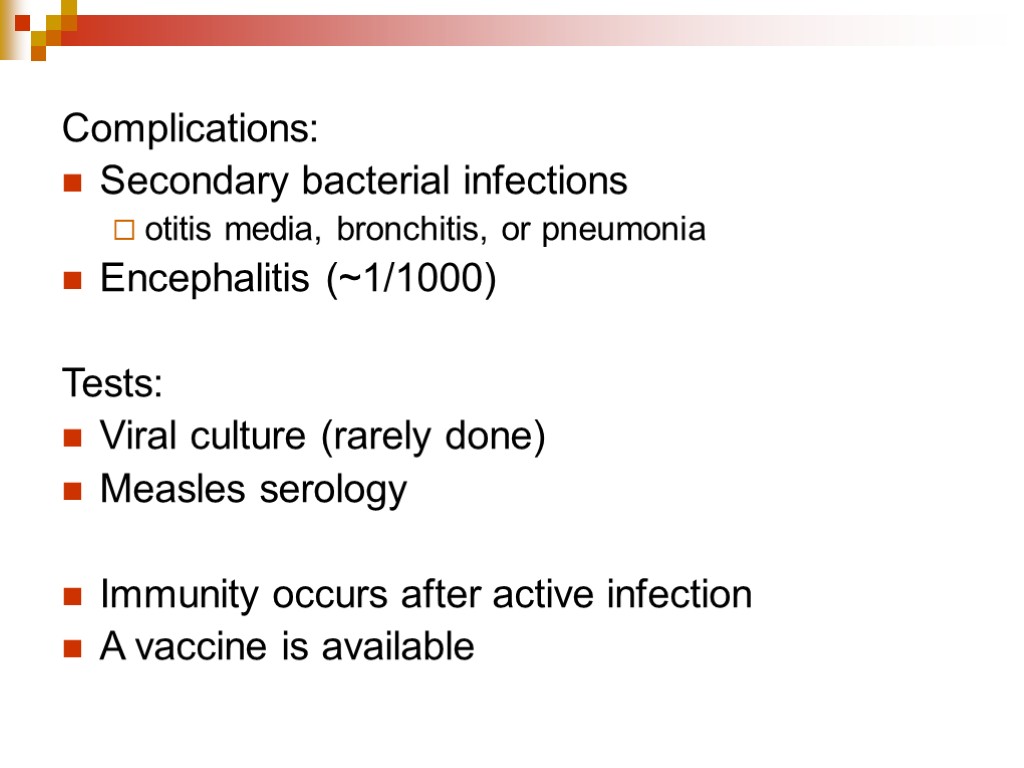 Complications:

Secondary bacterial infections

otitis media, bronchitis, or pneumonia

Encephalitis (~1/1000)

Tests:

Viral culture (rarely done)

Measles serology

Immunity occurs after active infection

A vaccine is available